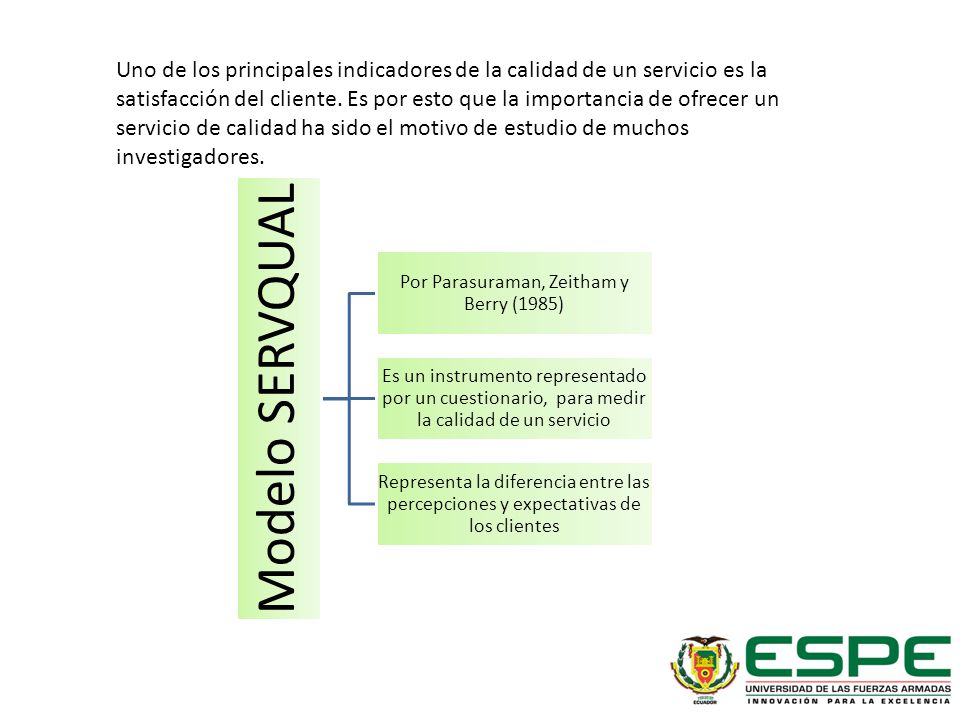 Uno de los principales indicadores de la calidad de un servicio es la satisfacción del cliente. Es por esto que la importancia de ofrecer un servicio de calidad ha sido el motivo de estudio de muchos investigadores.

Modelo SERVQUAL

Por Parasuraman, Zeitham y Berry (1985)

Es un instrumento representado por un cuestionario, para medir la calidad de un servicio

Representa la diferencia entre las percepciones y expectativas de los clientes

ECUADOR

ESPE
UNIVERSIDAD DE LAS FUERZAS ARMADAS
INNOVACIÓN PARA LA EXCELENCIA